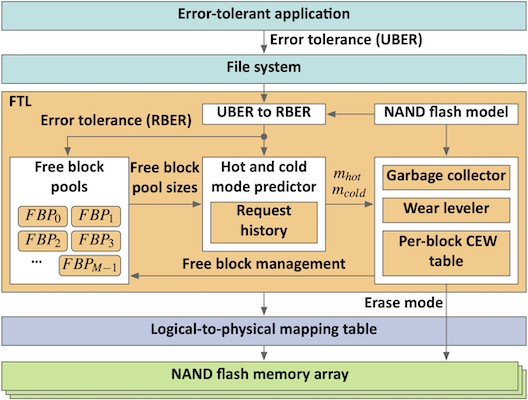 Error-tolerant application

Error tolerance (UBER)

File system

FTL

UBER to RBER

NAND flash model

Error tolerance (RBER)

Free block pools

$FBP_0$ $FBP_1$
$FBP_2$ $FBP_3$
... $FBP_{M-1}$

Free block pool sizes

Hot and cold mode predictor

Request history

$m_{hot}$
$m_{cold}$

Garbage collector

Wear leveler

Per-block CEW table

Free block management

Erase mode

Logical-to-physical mapping table

NAND flash memory array